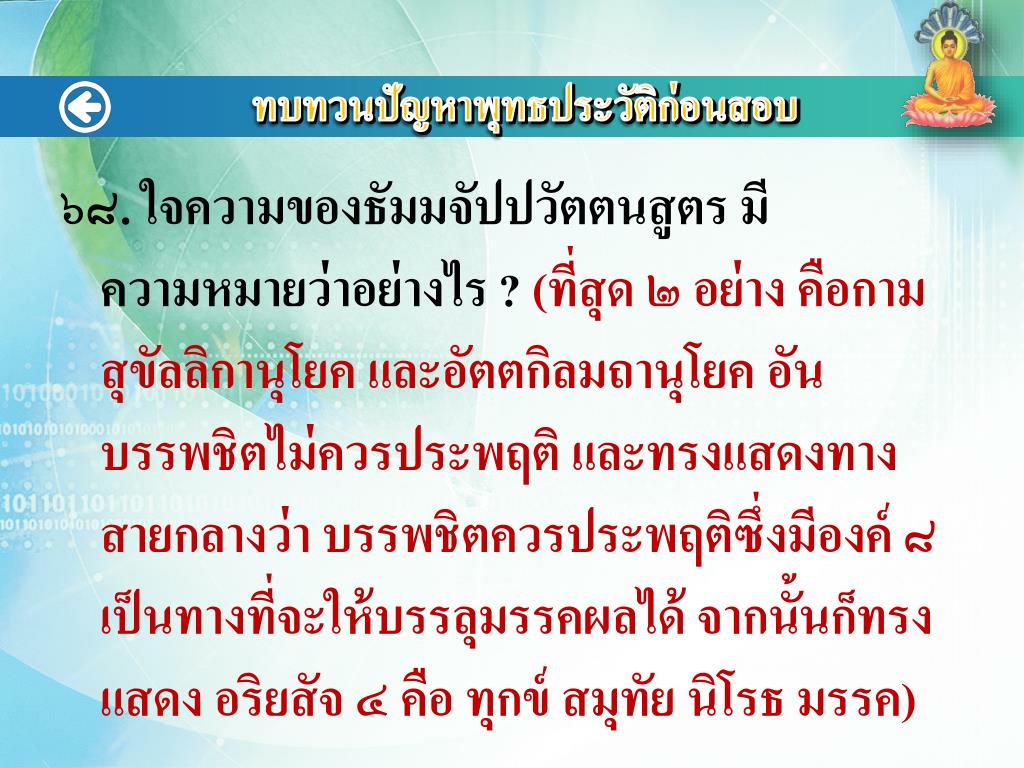 ทบทวนปัญหาพุทธประวัติก่อนสอบ

๖๘. ใจความของธัมมจัปปวัตตนสูตร มีความหมายว่าอย่างไร ? (ที่สุด ๒ อย่าง คือกามสุขัลลิกานุโยค และอัตตกิลมถานุโยค อันบรรพชิตไม่ควรประพฤติ และทรงแสดงทางสายกลางว่า บรรพชิตควรประพฤติซึ่งมีองค์ ๘ เป็นทางที่จะให้บรรลุมรรคผลได้ จากนั้นก็ทรงแสดง อริยสัจ ๔ คือ ทุกข์ สมุทัย นิโรธ มรรค)